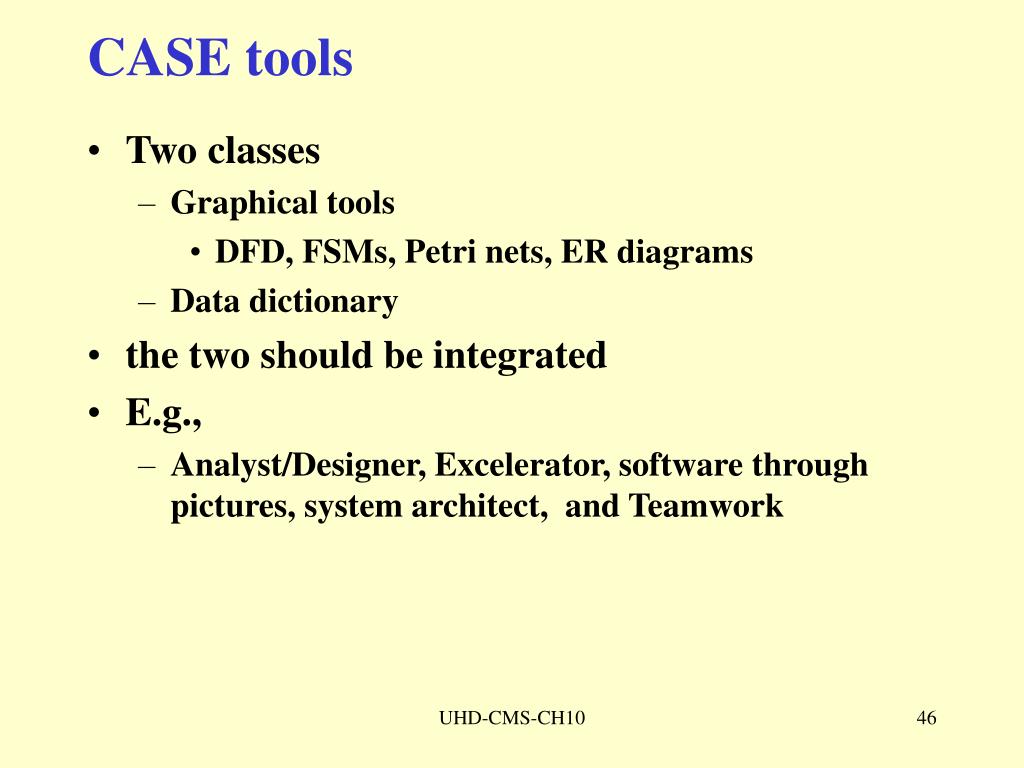 CASE tools

• Two classes
  – Graphical tools
    • DFD, FSMs, Petri nets, ER diagrams
  – Data dictionary
• the two should be integrated
• E.g.,
  – Analyst/Designer, Excelerator, software through pictures, system architect,  and Teamwork

UHD-CMS-CH10

46